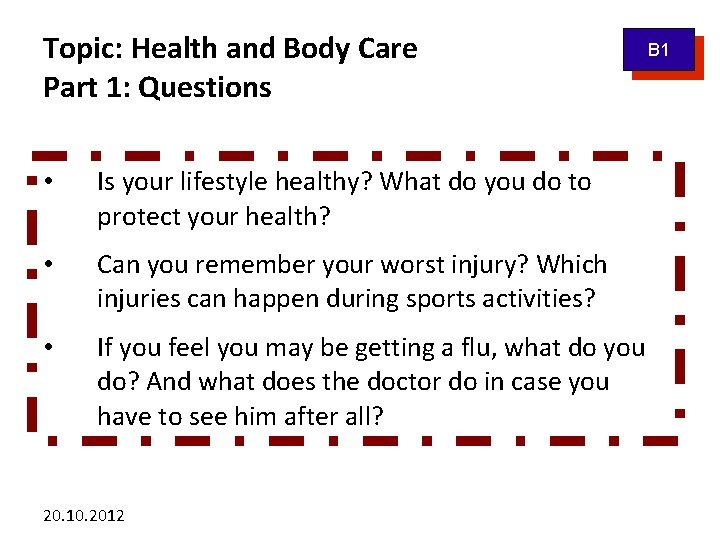 Topic: Health and Body Care
Part 1: Questions

B1

• Is your lifestyle healthy? What do you do to protect your health?

• Can you remember your worst injury? Which injuries can happen during sports activities?

• If you feel you may be getting a flu, what do you do? And what does the doctor do in case you have to see him after all?

20.10.2012